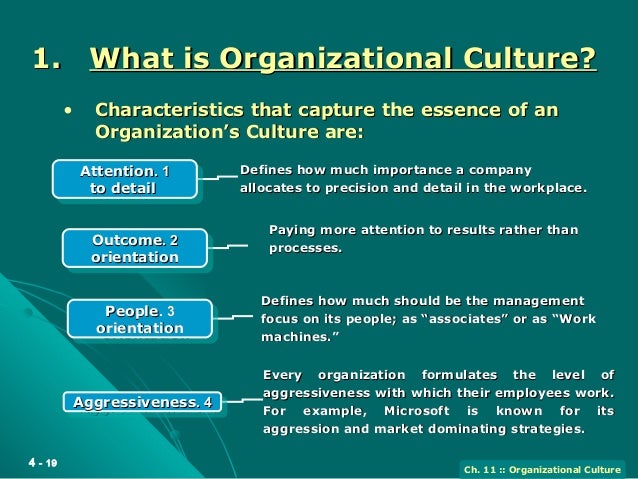 1. What is Organizational Culture?

• Characteristics that capture the essence of an Organization's Culture are:

Attention. 1 to detail

Defines how much importance a company allocates to precision and detail in the workplace.

Outcome. 2 orientation

Paying more attention to results rather than processes.

People. 3 orientation

Defines how much should be the management focus on its people; as "associates" or as "Work machines."

Aggressiveness. 4

Every organization formulates the level of aggressiveness with which their employees work. For example, Microsoft is known for its aggression and market dominating strategies.

4 - 19

Ch. 11 :: Organizational Culture